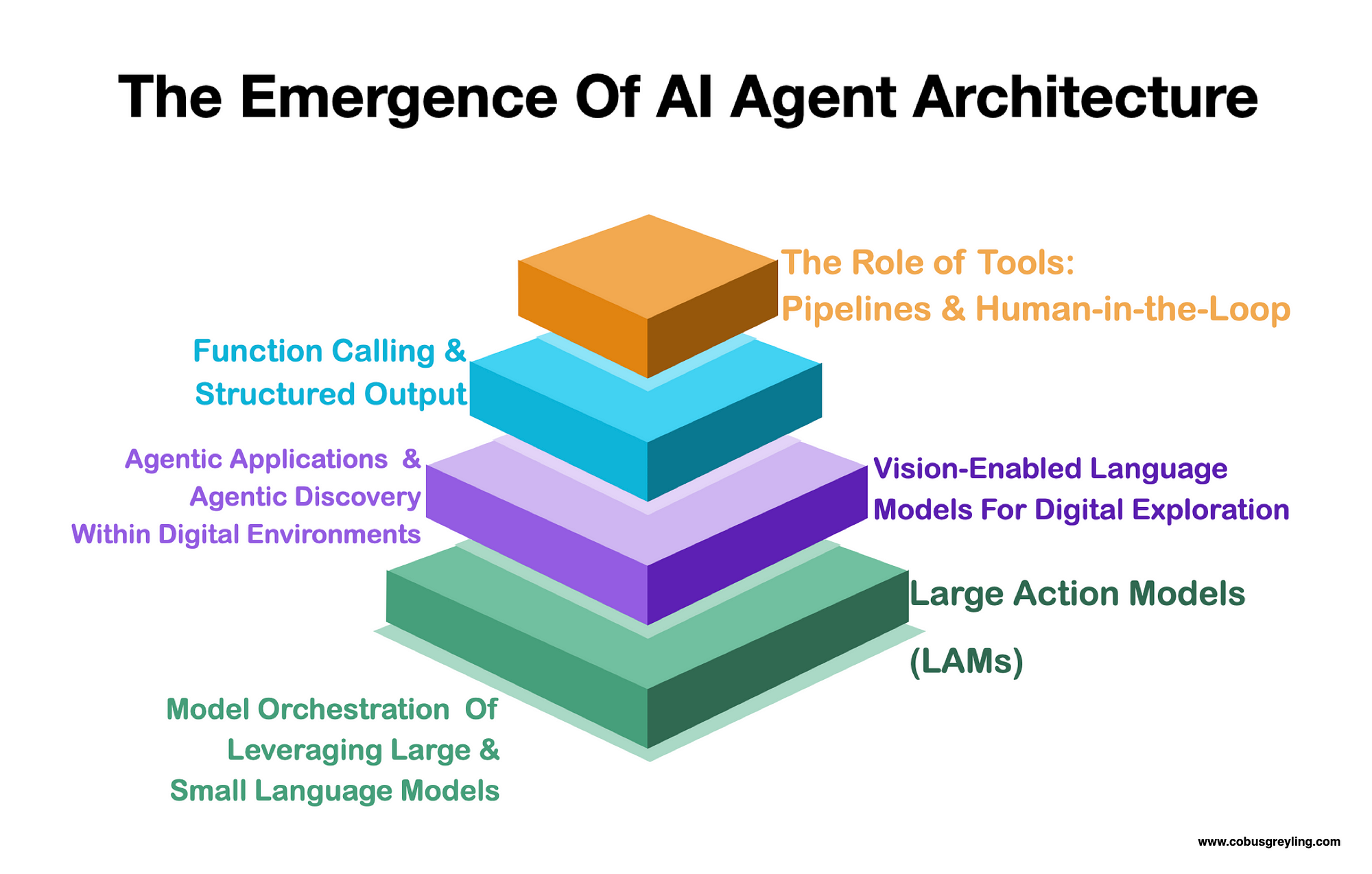 The Emergence Of AI Agent Architecture

The Role of Tools:
Pipelines & Human-in-the-Loop

Function Calling &
Structured Output

Agentic Applications &
Agentic Discovery
Within Digital Environments

Vision-Enabled Language
Models For Digital Exploration

Large Action Models
(LAMs)

Model Orchestration Of
Leveraging Large &
Small Language Models

www.cobusgreyling.com